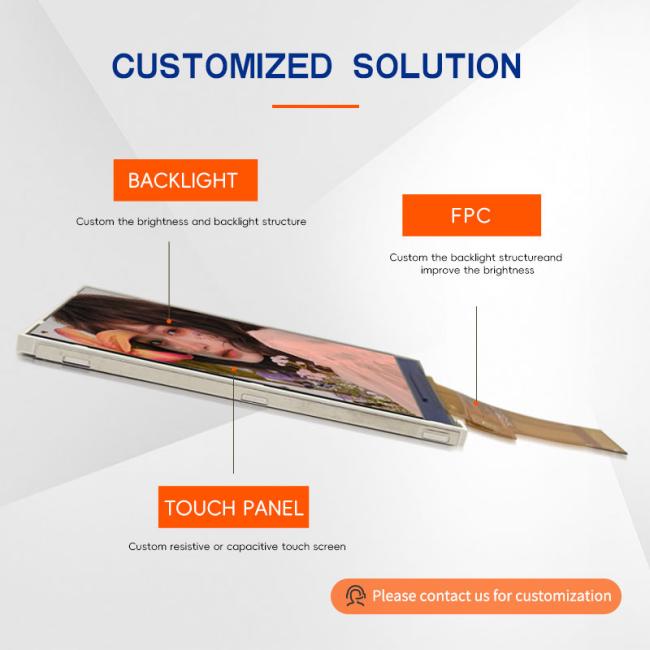 CUSTOMIZED SOLUTION

BACKLIGHT

Custom the brightness and backlight structure

FPC

Custom the backlight structureand improve the brightness

TOUCH PANEL

Custom resistive or capacitive touch screen

Please contact us for customization